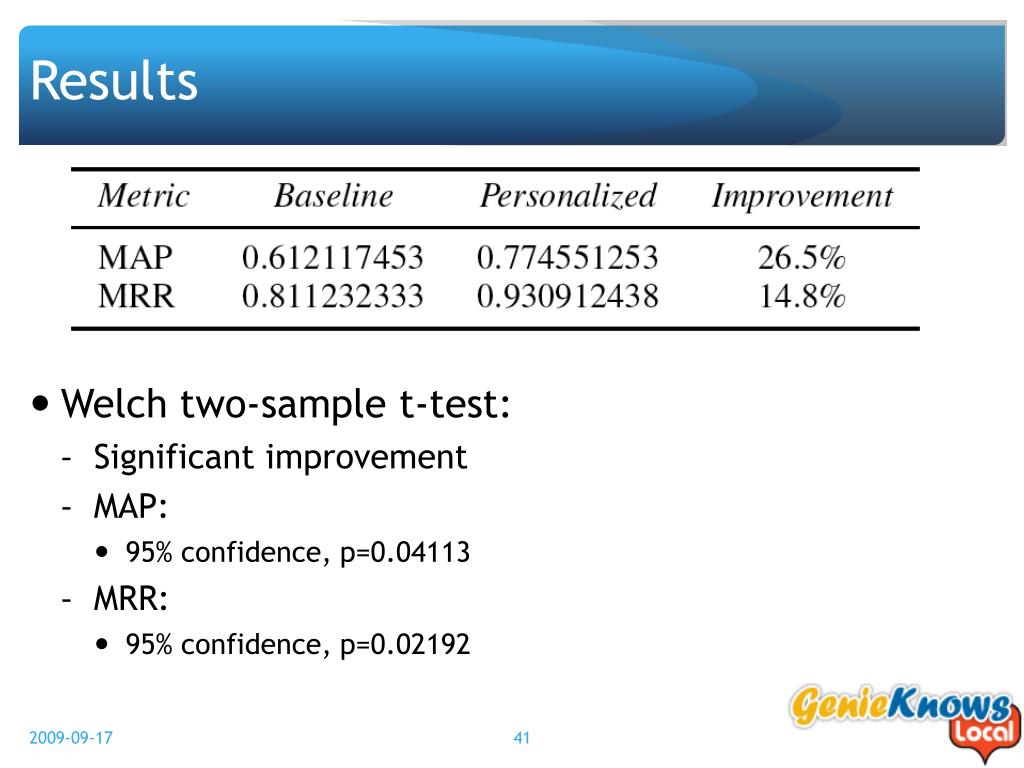 Results

| Metric | Baseline | Personalized | Improvement |
|---|---|---|---|
| MAP | 0.612117453 | 0.774551253 | 26.5% |
| MRR | 0.811232333 | 0.930912438 | 14.8% |

• Welch two-sample t-test:
– Significant improvement
– MAP:
• 95% confidence, p=0.04113
– MRR:
• 95% confidence, p=0.02192

2009-09-17

41

GenieKnows Local